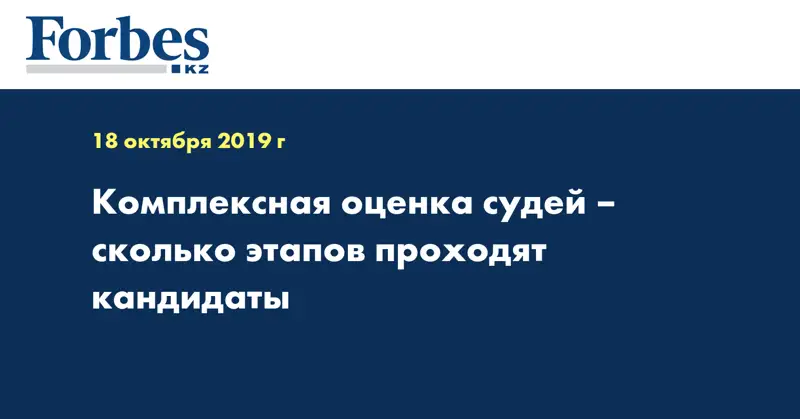 Forbes
KZ

18 октября 2019 г

Комплексная оценка судей – сколько этапов проходят кандидаты